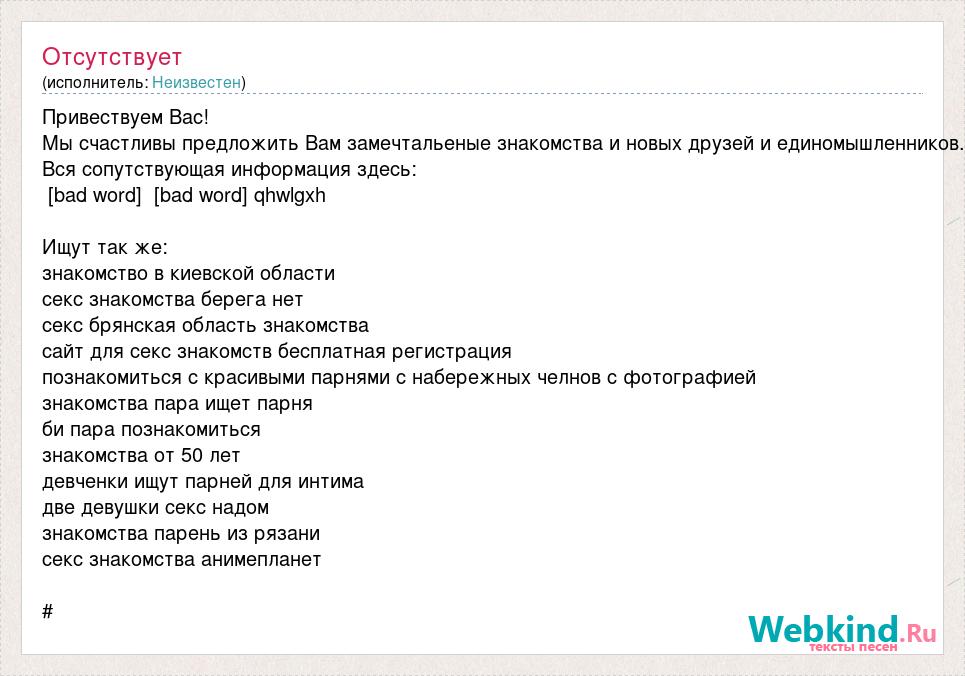 Отсутствует
(исполнитель: Неизвестен)

Привествуем Вас!
Мы счастливы предложить Вам замечтальеные знакомства и новых друзей и единомышленников.
Вся сопутствующая информация здесь:
[bad word] [bad word] qhwlgxh

Ищут так же:
знакомство в киевской области
секс знакомства берега нет
секс брянская область знакомства
сайт для секс знакомств бесплатная регистрация
познакомиться с красивыми парнями с набережных челнов с фотографией
знакомства пара ищет парня
би пара познакомиться
знакомства от 50 лет
девченки ищут парней для интима
две девушки секс надом
знакомства парень из рязани
секс знакомства анимепланет

#

Webkind.Ru
тексты песен